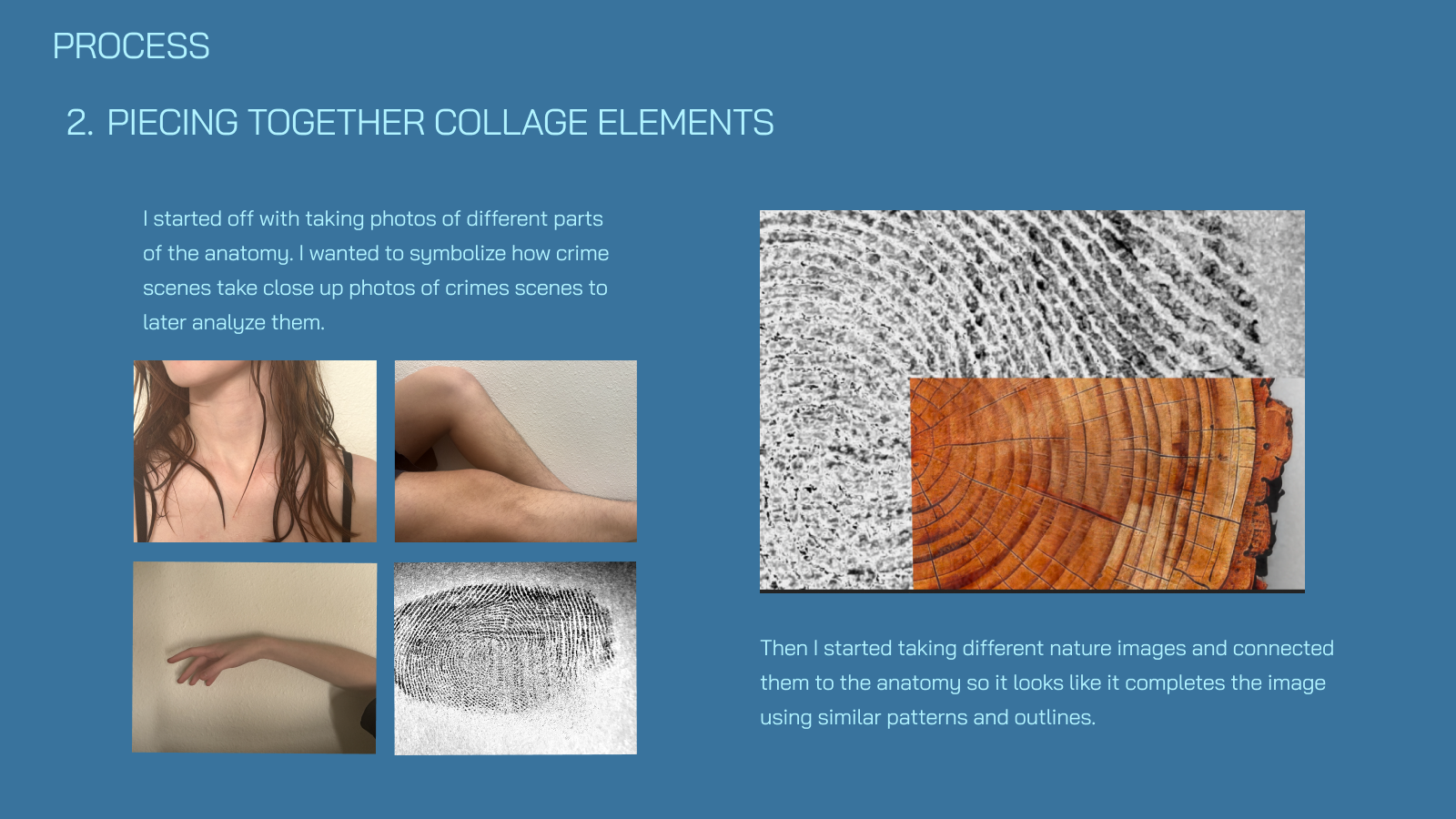 PROCESS

2. PIECING TOGETHER COLLAGE ELEMENTS

I started off with taking photos of different parts of the anatomy. I wanted to symbolize how crime scenes take close up photos of crimes scenes to later analyze them.

Then I started taking different nature images and connected them to the anatomy so it looks like it completes the image using similar patterns and outlines.